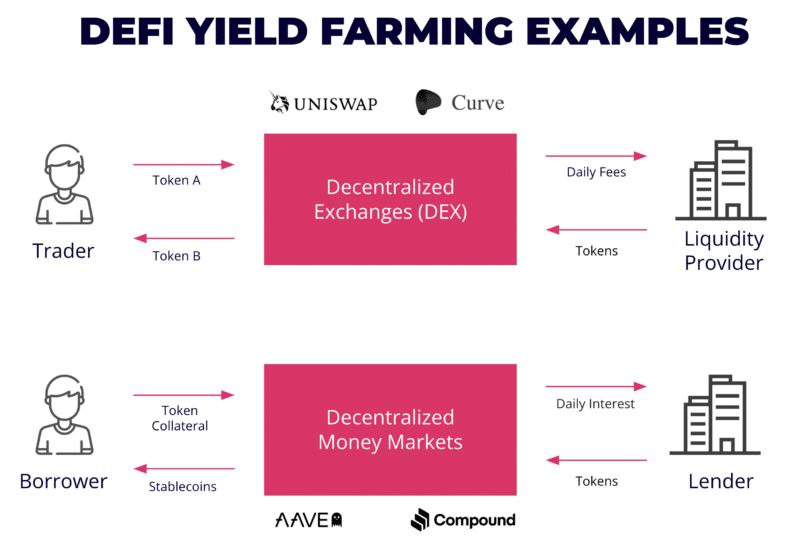 DEFI YIELD FARMING EXAMPLES

UNISWAP

Curve

Trader

Token A

Token B

Decentralized Exchanges (DEX)

Daily Fees

Tokens

Liquidity Provider

Borrower

Token Collateral

Stablecoins

Decentralized Money Markets

Daily Interest

Tokens

Lender

AAVE

Compound